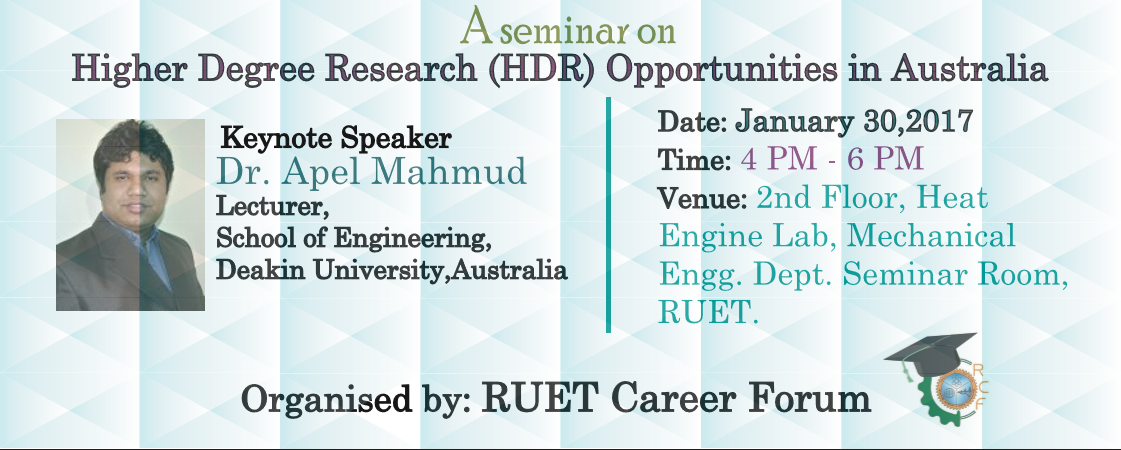 A seminar on
Higher Degree Research (HDR) Opportunities in Australia

Keynote Speaker
Dr. Apel Mahmud
Lecturer,
School of Engineering,
Deakin University,Australia

Date: January 30,2017
Time: 4 PM - 6 PM
Venue: 2nd Floor, Heat Engine Lab, Mechanical Engg. Dept. Seminar Room, RUET.

Organised by: RUET Career Forum

RCF